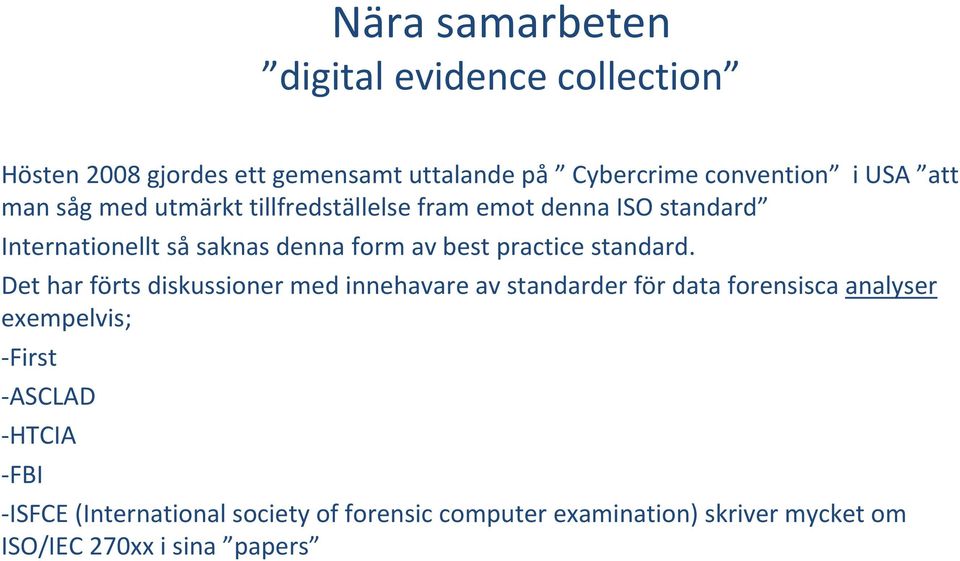 Nära samarbeten
”digital evidence collection”

Hösten 2008 gjordes ett gemensamt uttalande på ” Cybercrime convention” i USA ”att man såg med utmärkt tillfredställelse fram emot denna ISO standard”

Internationellt så saknas denna form av best practice standard.

Det har förts diskussioner med innehavare av standarder för data forensisca analyser exempelvis;

-First

-ASCLAD

-HTCIA

-FBI

-ISFCE (International society of forensic computer examination) skriver mycket om ISO/IEC 270xx i sina ”papers”